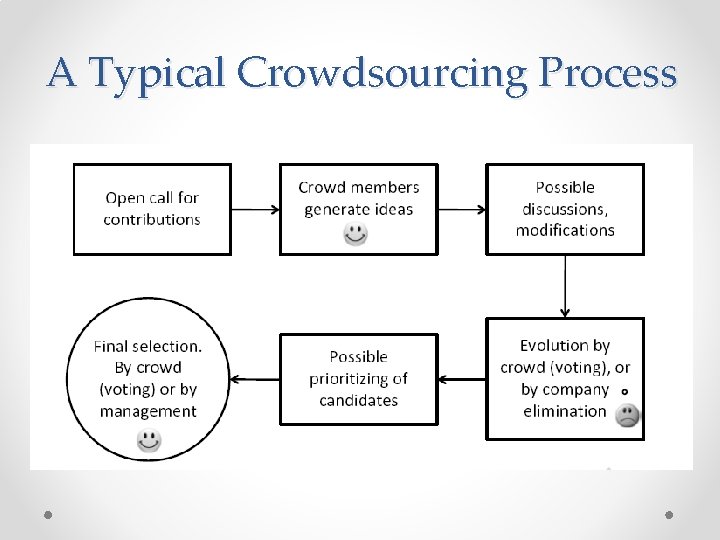 A Typical Crowdsourcing Process

Open call for contributions

Crowd members generate ideas

Possible discussions, modifications

Evolution by crowd (voting), or by company elimination

Possible prioritizing of candidates

Final selection. By crowd (voting) or by management